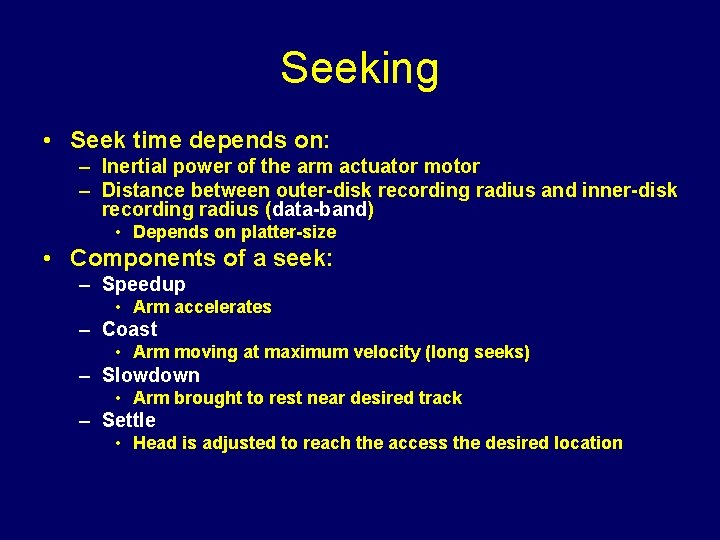 Seeking

• Seek time depends on:
– Inertial power of the arm actuator motor
– Distance between outer-disk recording radius and inner-disk recording radius (data-band)
• Depends on platter-size

• Components of a seek:
– Speedup
• Arm accelerates
– Coast
• Arm moving at maximum velocity (long seeks)
– Slowdown
• Arm brought to rest near desired track
– Settle
• Head is adjusted to reach the access the desired location